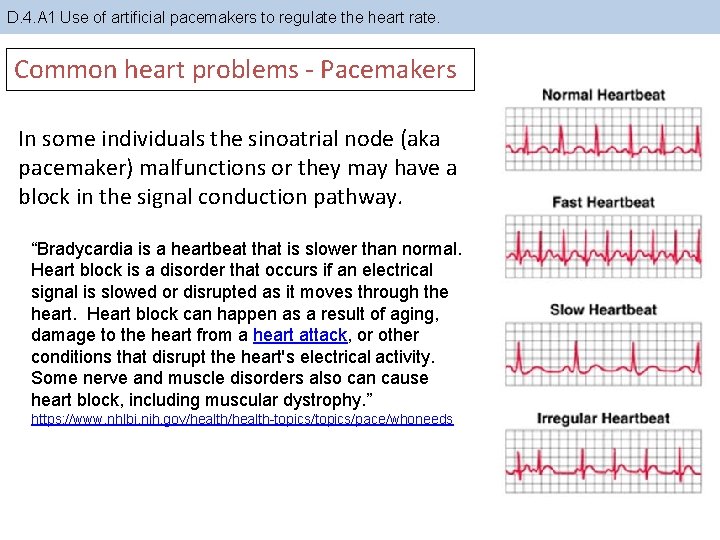 D.4.A1 Use of artificial pacemakers to regulate the heart rate.

Common heart problems - Pacemakers

In some individuals the sinoatrial node (aka pacemaker) malfunctions or they may have a block in the signal conduction pathway.

“Bradycardia is a heartbeat that is slower than normal. Heart block is a disorder that occurs if an electrical signal is slowed or disrupted as it moves through the heart. Heart block can happen as a result of aging, damage to the heart from a heart attack, or other conditions that disrupt the heart's electrical activity. Some nerve and muscle disorders also can cause heart block, including muscular dystrophy.”
https://www.nhlbi.nih.gov/health/health-topics/topics/pace/whoneeds

Normal Heartbeat

Fast Heartbeat

Slow Heartbeat

Irregular Heartbeat